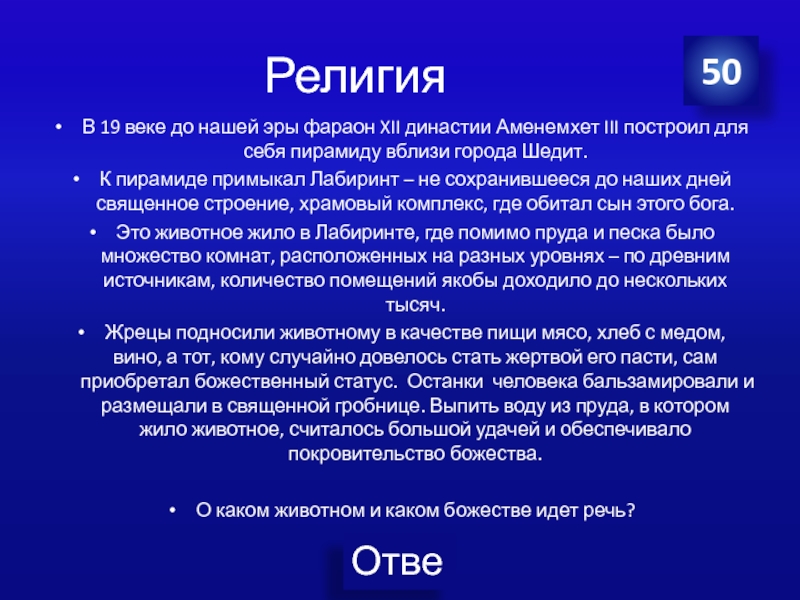 Религия

50

• В 19 веке до нашей эры фараон XII династии Аменемхет III построил для себя пирамиду вблизи города Шедит.

• К пирамиде примыкал Лабиринт – не сохранившееся до наших дней священное строение, храмовый комплекс, где обитал сын этого бога.

• Это животное жило в Лабиринте, где помимо пруда и песка было множество комнат, расположенных на разных уровнях – по древним источникам, количество помещений якобы доходило до нескольких тысяч.

• Жрецы подносили животному в качестве пищи мясо, хлеб с медом, вино, а тот, кому случайно довелось стать жертвой его пасти, сам приобретал божественный статус. Останки человека бальзамировали и размещали в священной гробнице. Выпить воду из пруда, в котором жило животное, считалось большой удачей и обеспечивало покровительство божества.

• О каком животном и каком божестве идет речь?

Отве